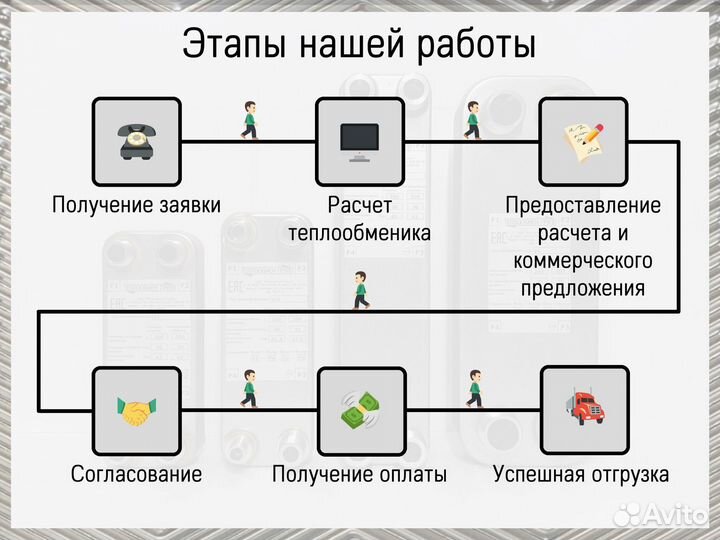 Этапы нашей работы

Получение заявки

Расчет теплообменика

Предоставление расчета и коммерческого предложения

Согласование

Получение оплаты

Успешная отгрузка

Avito